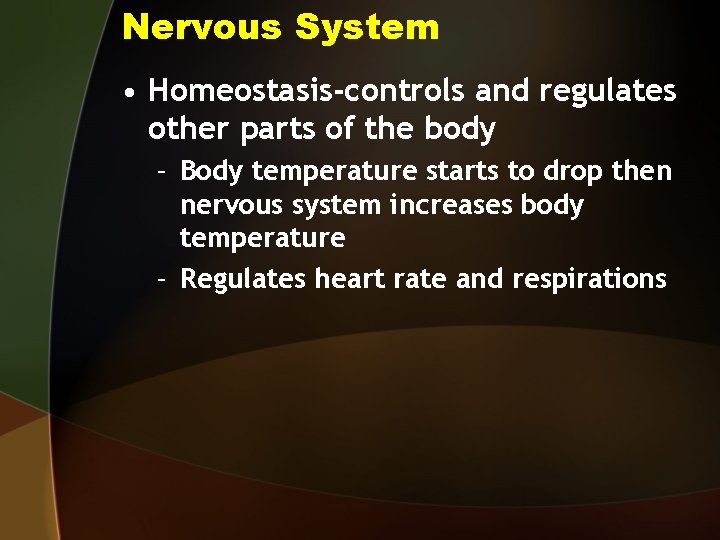 Nervous System

• Homeostasis-controls and regulates other parts of the body

– Body temperature starts to drop then nervous system increases body temperature

– Regulates heart rate and respirations